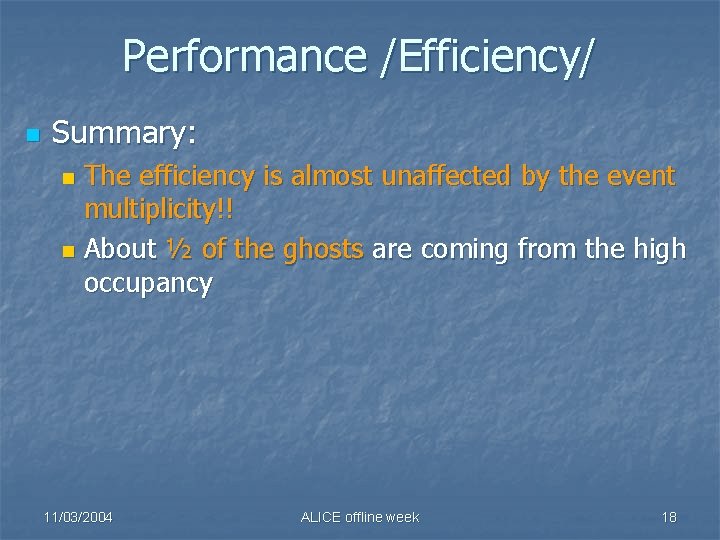 Performance /Efficiency/

Summary:

The efficiency is almost unaffected by the event multiplicity!!

About ½ of the ghosts are coming from the high occupancy

11/03/2004

ALICE offline week

18